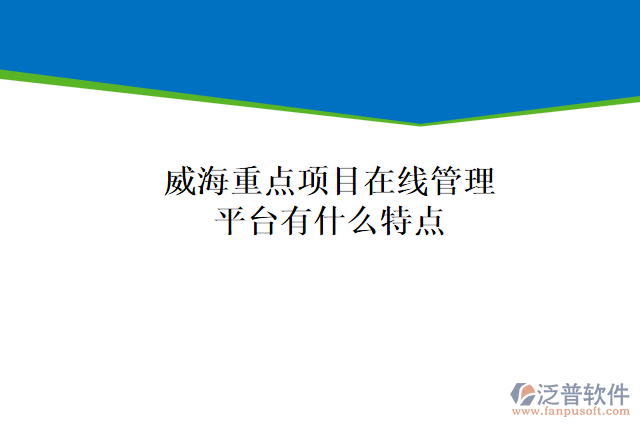 威海重点项目在线管理平台有什么特点

泛普软件
www.fanpusoft.com